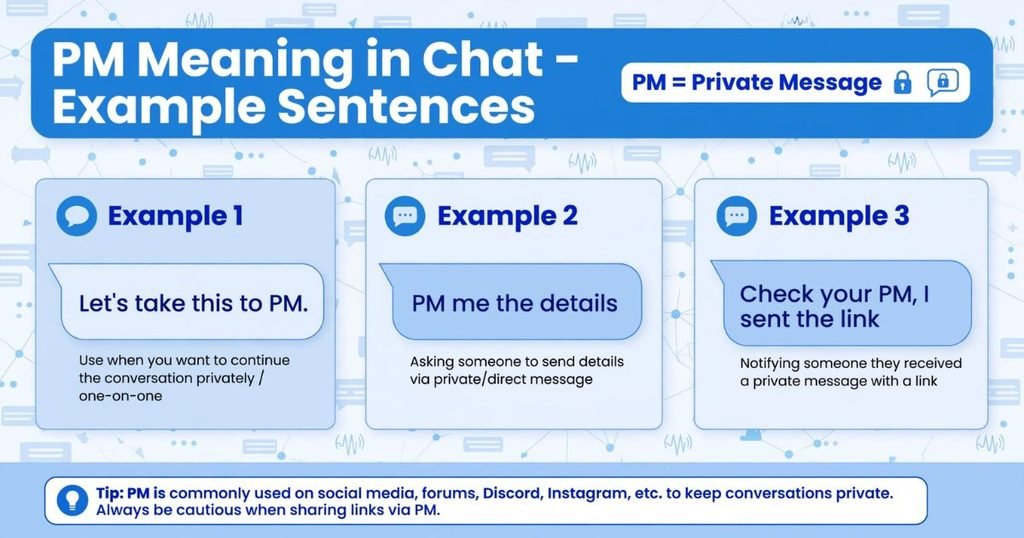 PM Meaning in Chat - Example Sentences

PM = Private Message

Example 1

Let's take this to PM.

Use when you want to continue the conversation privately / one-on-one

Example 2

PM me the details

Asking someone to send details via private/direct message

Example 3

Check your PM, I sent the link

Notifying someone they received a private message with a link

Tip: PM is commonly used on social media, forums, Discord, Instagram, etc. to keep conversations private. Always be cautious when sharing links via PM.